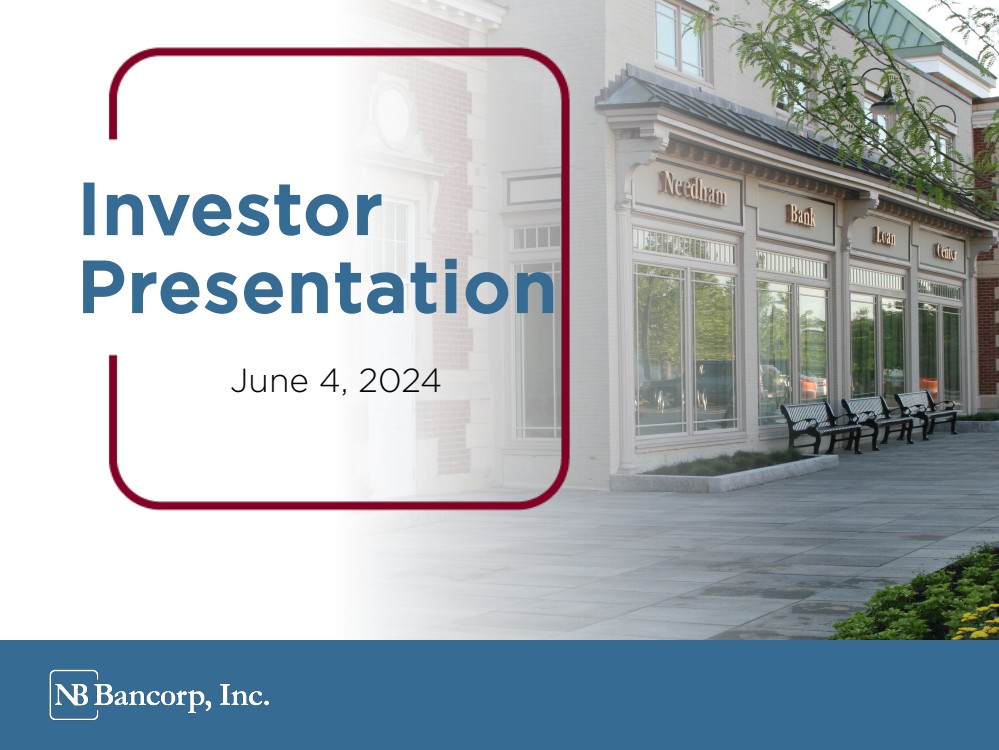 Investor Presentation

June 4, 2024

Needham Bank Loan Center

NB Bancorp, Inc.